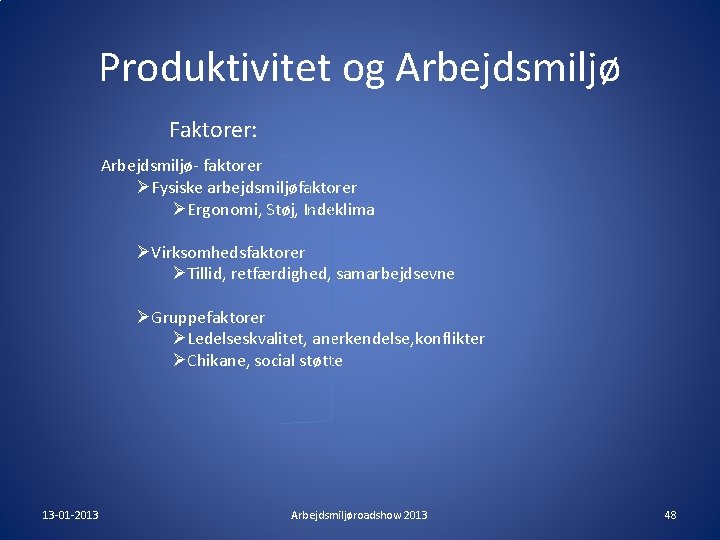 Produktivitet og Arbejdsmiljø

Faktorer:

Arbejdsmiljø- faktorer
➢Fysiske arbejdsmiljøfaktorer
➢Ergonomi, Støj, Indeklima

➢Virksomhedsfaktorer
➢Tillid, retfærdighed, samarbejdsevne

➢Gruppefaktorer
➢Ledelseskvalitet, anerkendelse,konflikter
➢Chikane, social støtte

13-01-2013 Arbejdsmiljøroadshow 2013 48